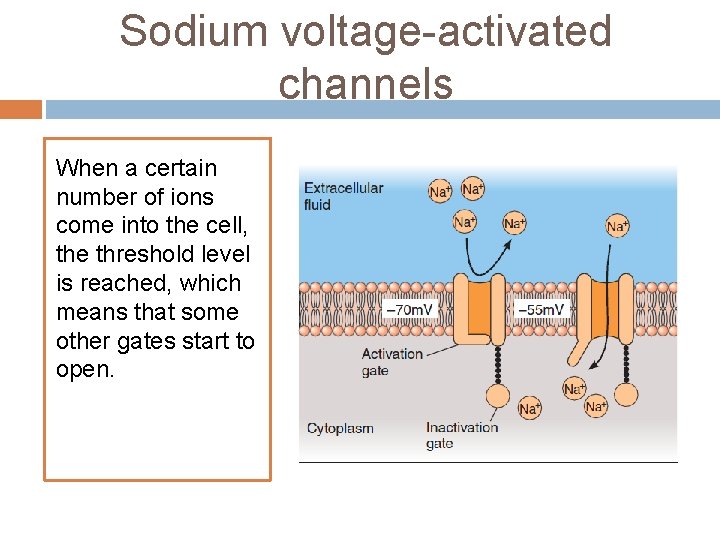 Sodium voltage-activated channels

When a certain number of ions come into the cell, the threshold level is reached, which means that some other gates start to open.

Extracellular fluid

$Na^+$ $Na^+$

$Na^+$ $Na^+$

$Na^+$

–70mV

–55mV

Activation gate

$Na^+$

$Na^+$ $Na^+$

Cytoplasm

Inactivation gate